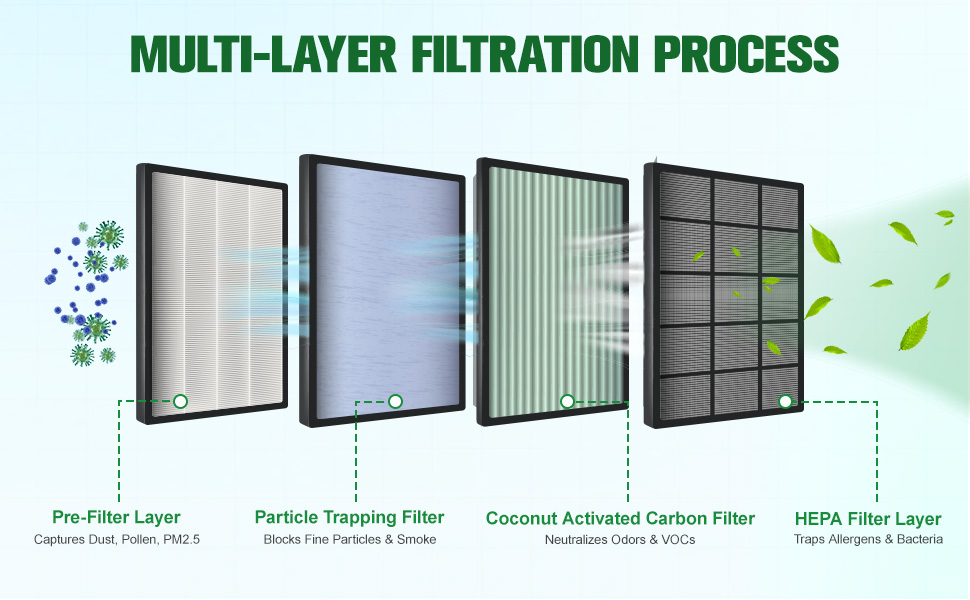 MULTI-LAYER FILTRATION PROCESS

Pre-Filter Layer
Captures Dust, Pollen, PM2.5

Particle Trapping Filter
Blocks Fine Particles & Smoke

Coconut Activated Carbon Filter
Neutralizes Odors & VOCs

HEPA Filter Layer
Traps Allergens & Bacteria